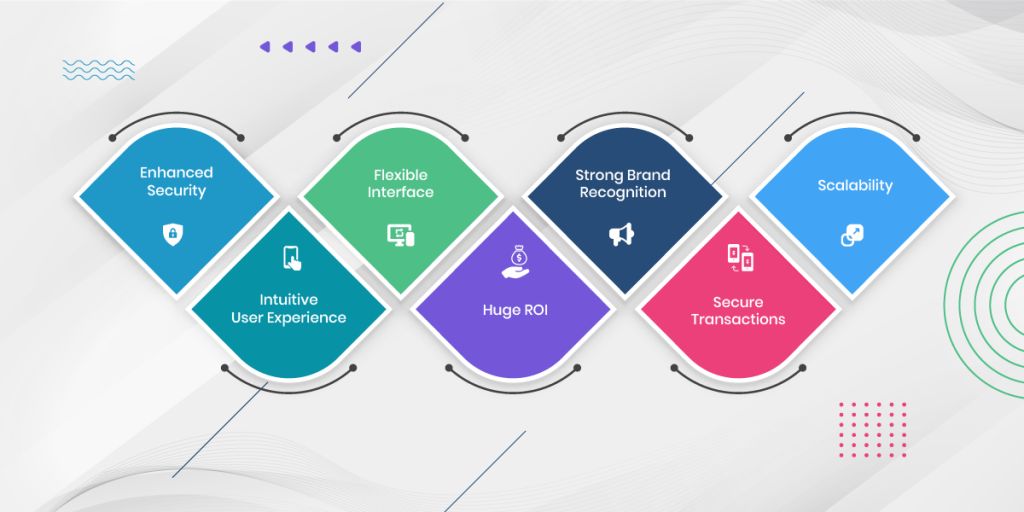 Enhanced Security

Intuitive User Experience

Flexible Interface

Huge ROI

Strong Brand Recognition

Secure Transactions

Scalability